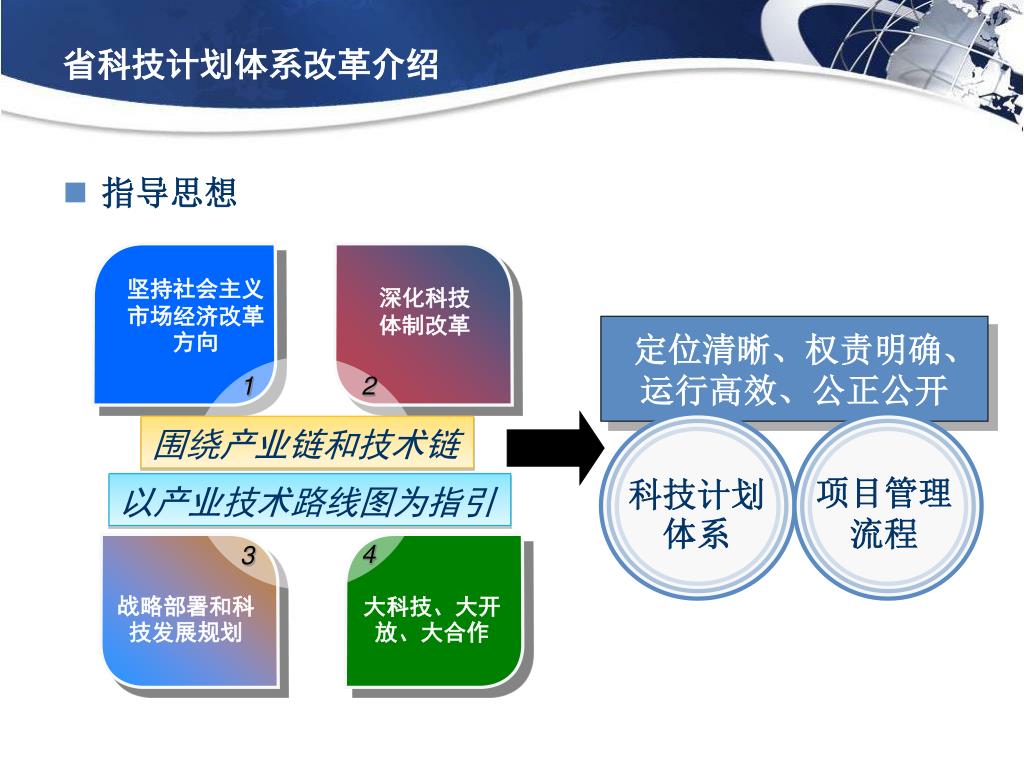 省科技计划体系改革介绍

指导思想

坚持社会主义市场经济改革方向

1

深化科技体制改革

2

围绕产业链和技术链

以产业技术路线图为指引

3

战略部署和科技发展规划

4

大科技、大开放、大合作

定位清晰、权责明确、运行高效、公正公开

科技计划体系

项目管理流程